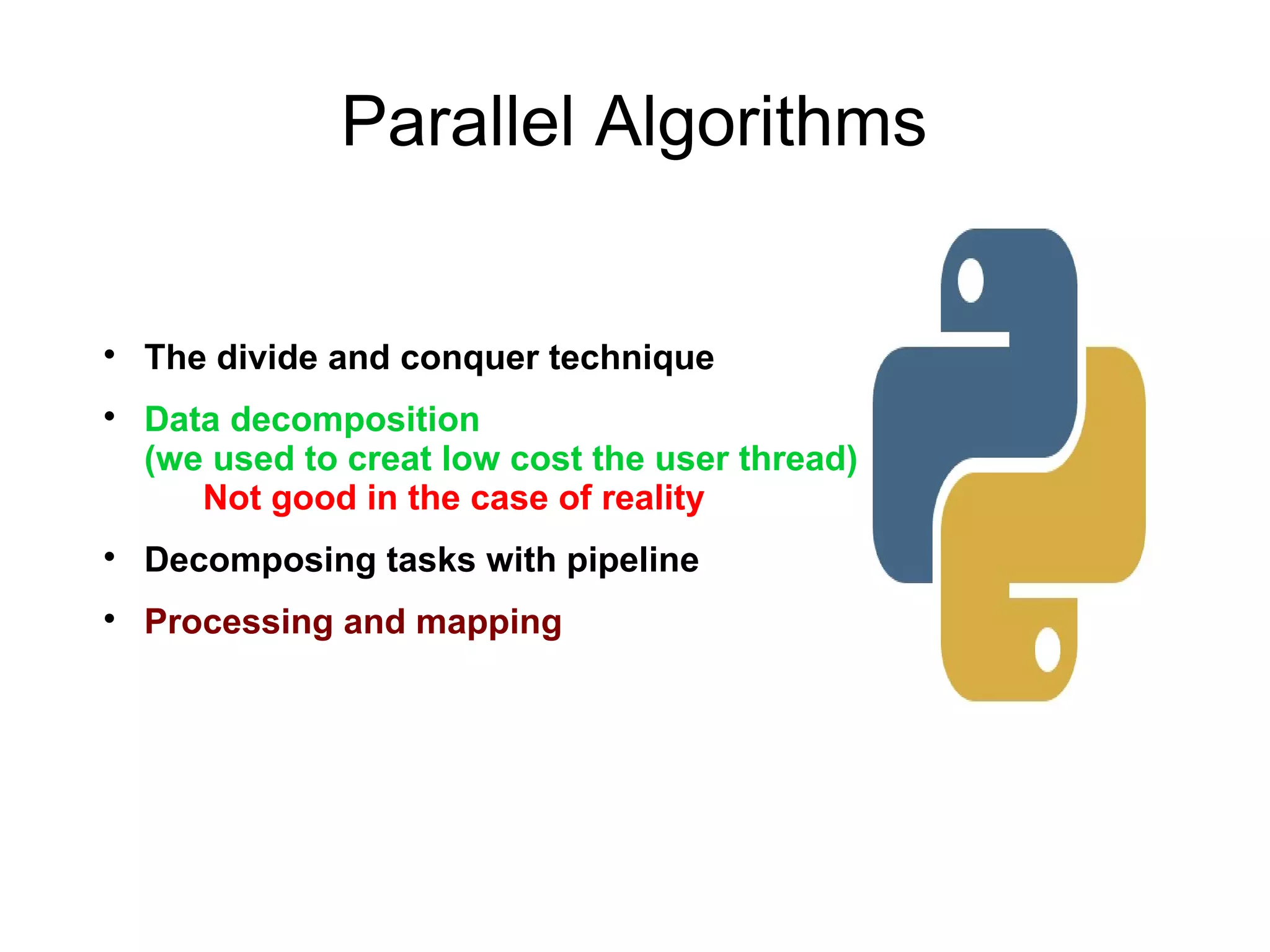 Parallel Algorithms

• The divide and conquer technique
• Data decomposition
(we used to creat low cost the user thread)
Not good in the case of reality
• Decomposing tasks with pipeline
• Processing and mapping